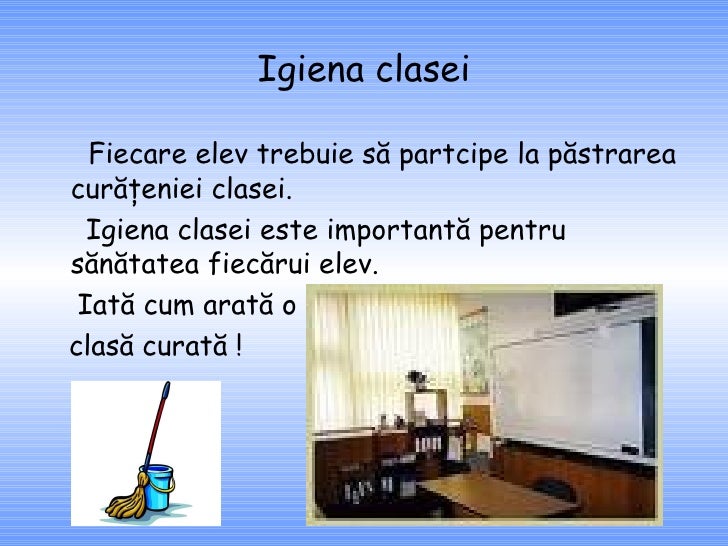 Igiena clasei

Fiecare elev trebuie să partcipe la păstrarea curățeniei clasei.

Igiena clasei este importantă pentru sănătatea fiecărui elev.

Iată cum arată o clasă curată !